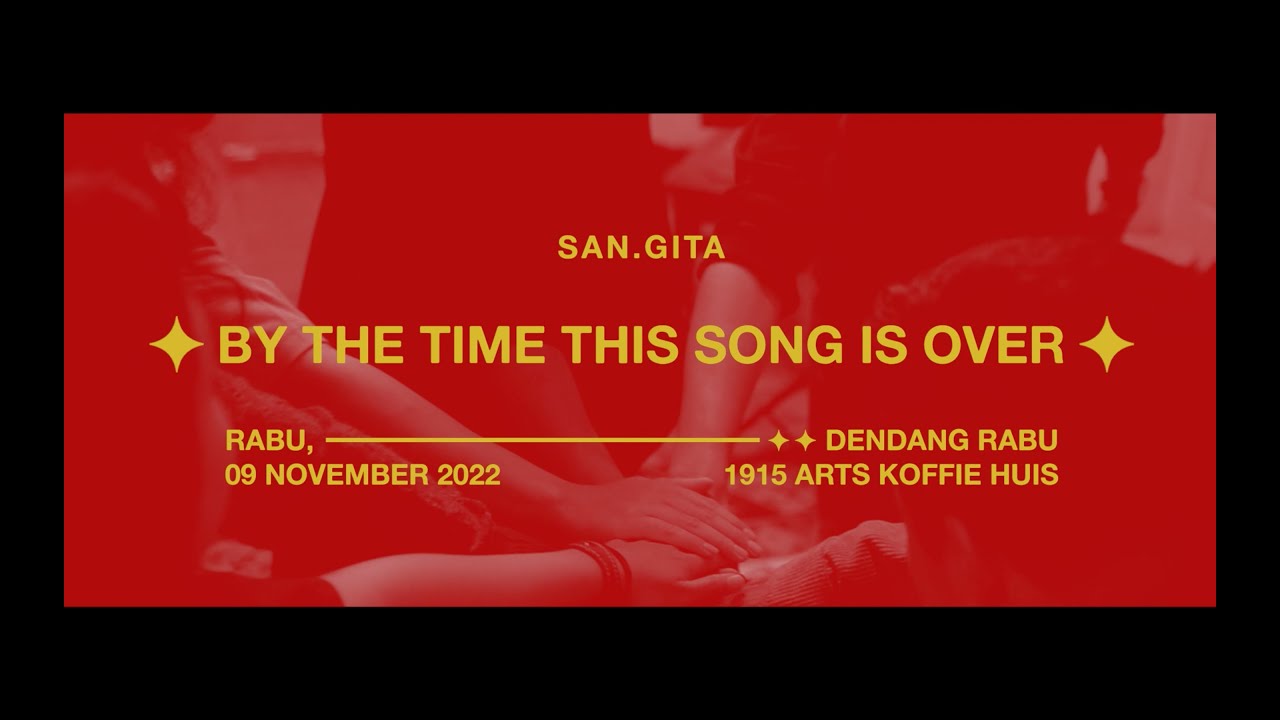 SAN.GITA

BY THE TIME THIS SONG IS OVER

RABU,
09 NOVEMBER 2022

DENDANG RABU
1915 ARTS KOFFIE HUIS